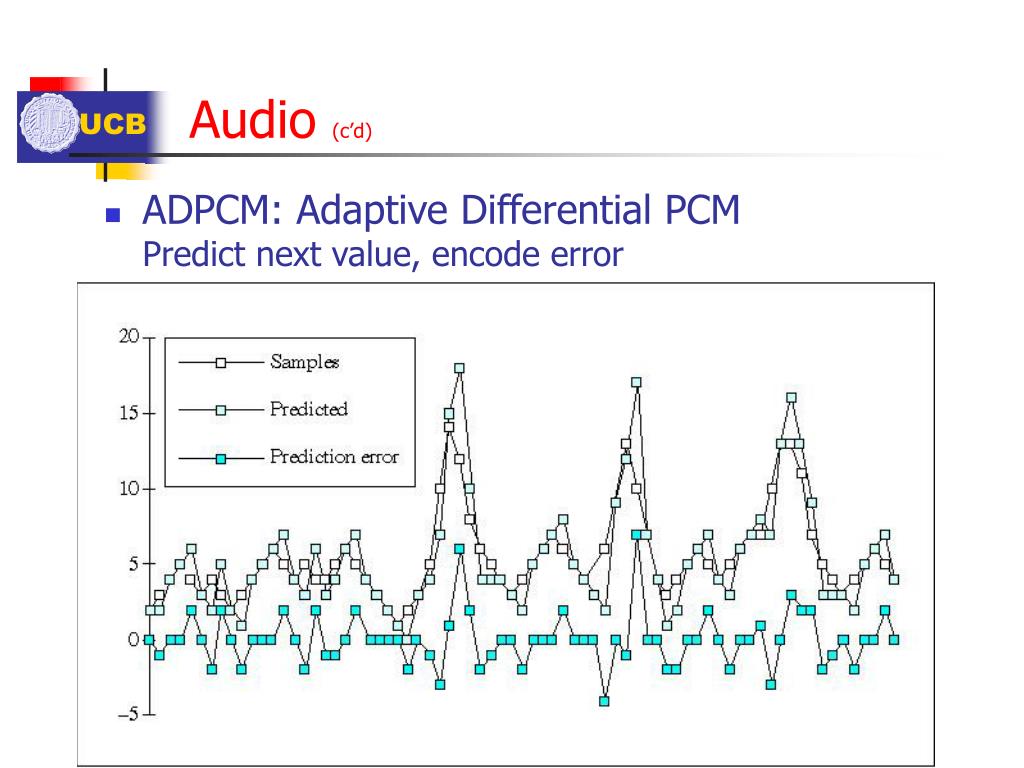 UCB

Audio (c'd)

ADPCM: Adaptive Differential PCM
Predict next value, encode error

20
15
10
5
0
−5

Samples
Predicted
Prediction error